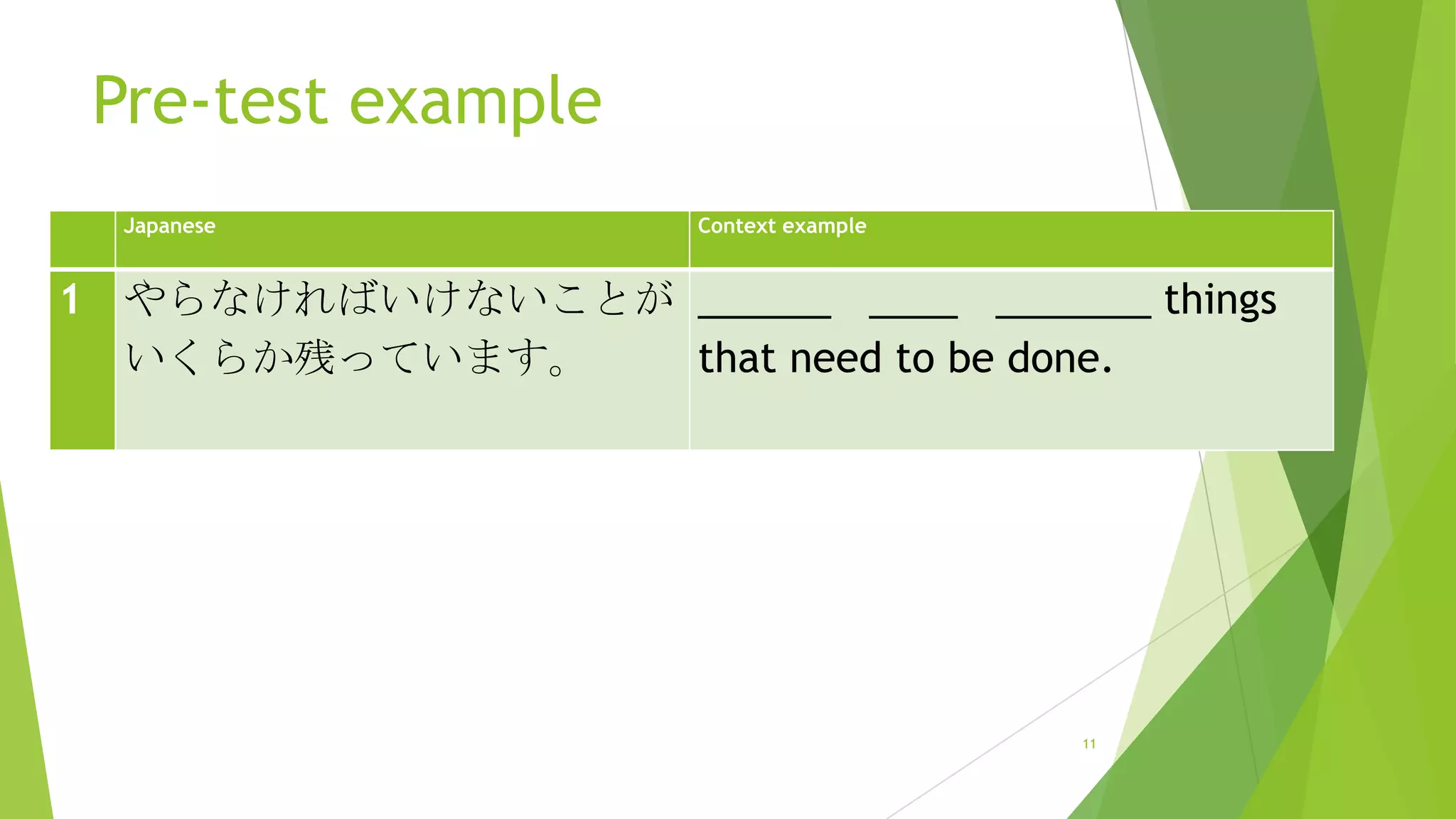 Pre-test example

|  | Japanese | Context example |
|---|---|---|
| 1 | やらなければいけないことがいくらか残っています。 | _______ _____ ________ things that need to be done. |

11